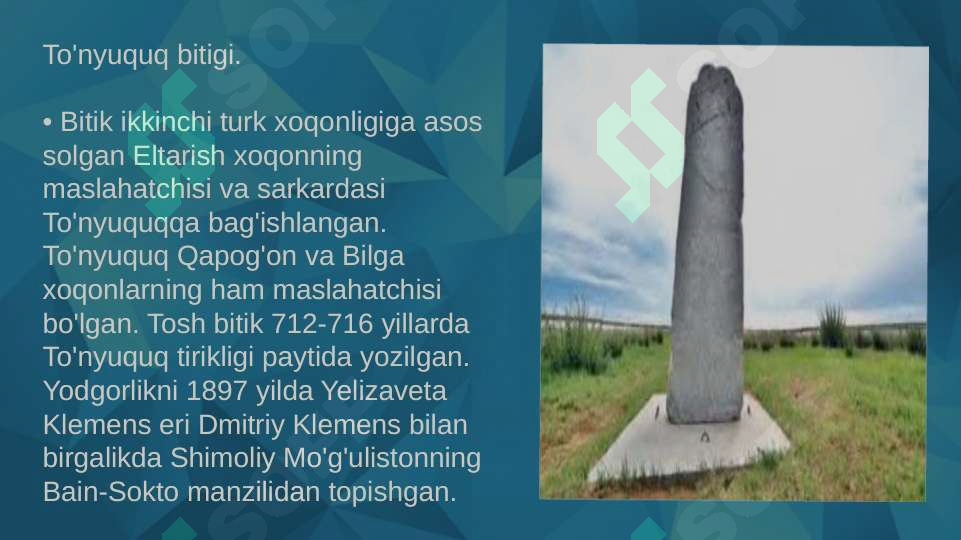 To'nyuquq bitigi.

• Bitik ikkinchi turk xoqonligiga asos solgan Eltarish xoqonning maslahatchisi va sarkardasi To'nyuquqqa bag'ishlangan. To'nyuquq Qapog'on va Bilga xoqonlarning ham maslahatchisi bo'lgan. Tosh bitik 712-716 yillarda To'nyuquq tirikligi paytida yozilgan. Yodgorlikni 1897 yilda Yelizaveta Klemens eri Dmitriy Klemens bilan birgalikda Shimoliy Mo'g'ulistonning Bain-Sokto manzilidan topishgan.